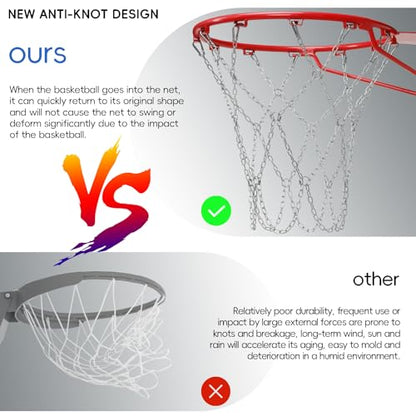 NEW ANTI-KNOT DESIGN

ours

When the basketball goes into the net, it can quickly return to its original shape and will not cause the net to swing or deform significantly due to the impact of the basketball.

VS

other

Relatively poor durability, frequent use or impact by large external forces are prone to knots and breakage, long-term wind, sun and rain will accelerate its aging, easy to mold and deterioration in a humid environment.